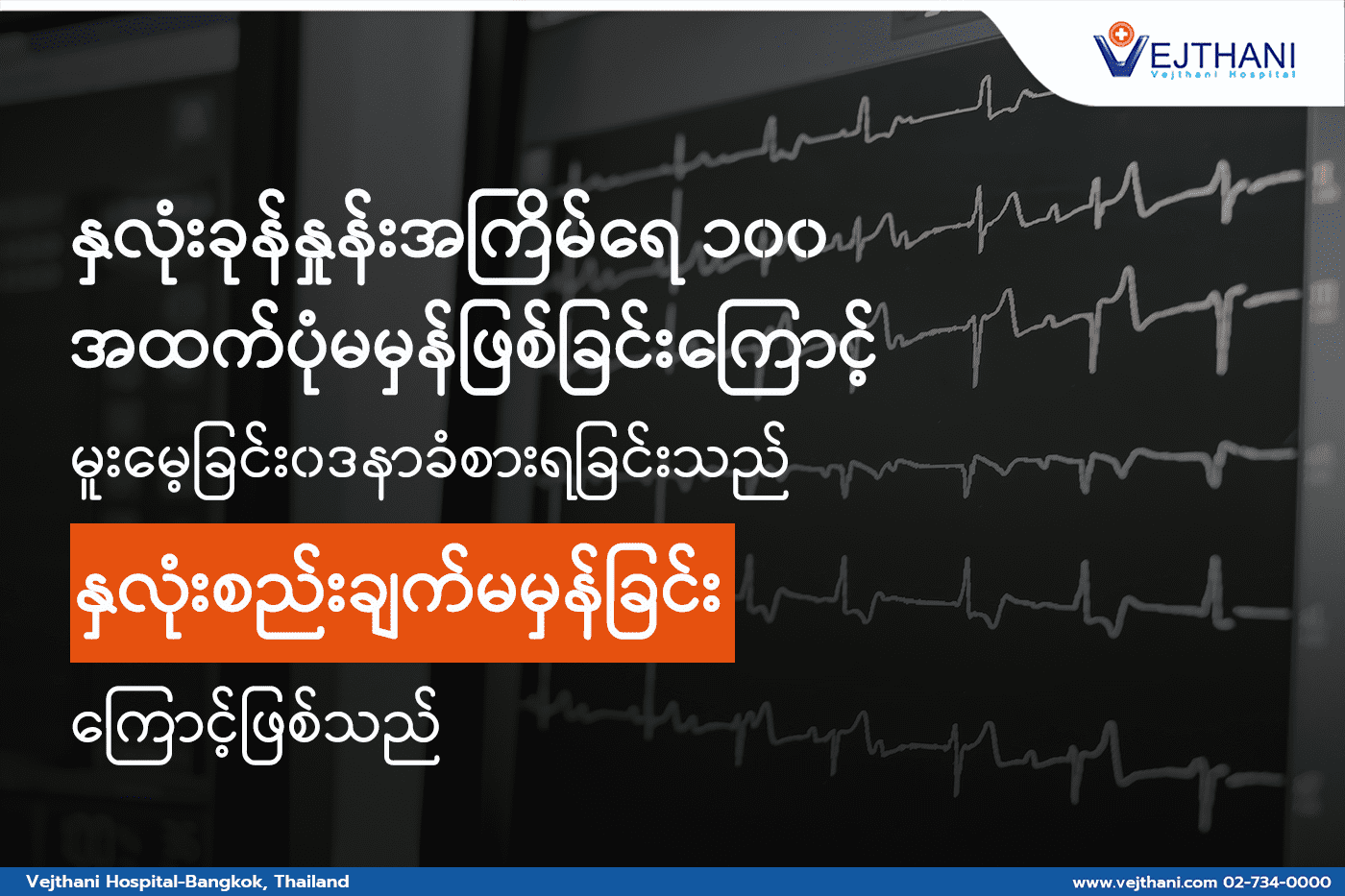 VEJTHANI
Vejthani Hospital

နှလုံးခုန်နှုန်းအကြိမ်ရေ ၁၀၀ အထက်ပုံမမှန်ဖြစ်ခြင်းကြောင့်

မူးမေ့ခြင်းဝေဒနာခံစားရခြင်းသည်

နှလုံးစည်းချက်မမှန်ခြင်း

ကြောင့်ဖြစ်သည်

Vejthani Hospital-Bangkok, Thailand

www.vejthani.com 02-734-0000